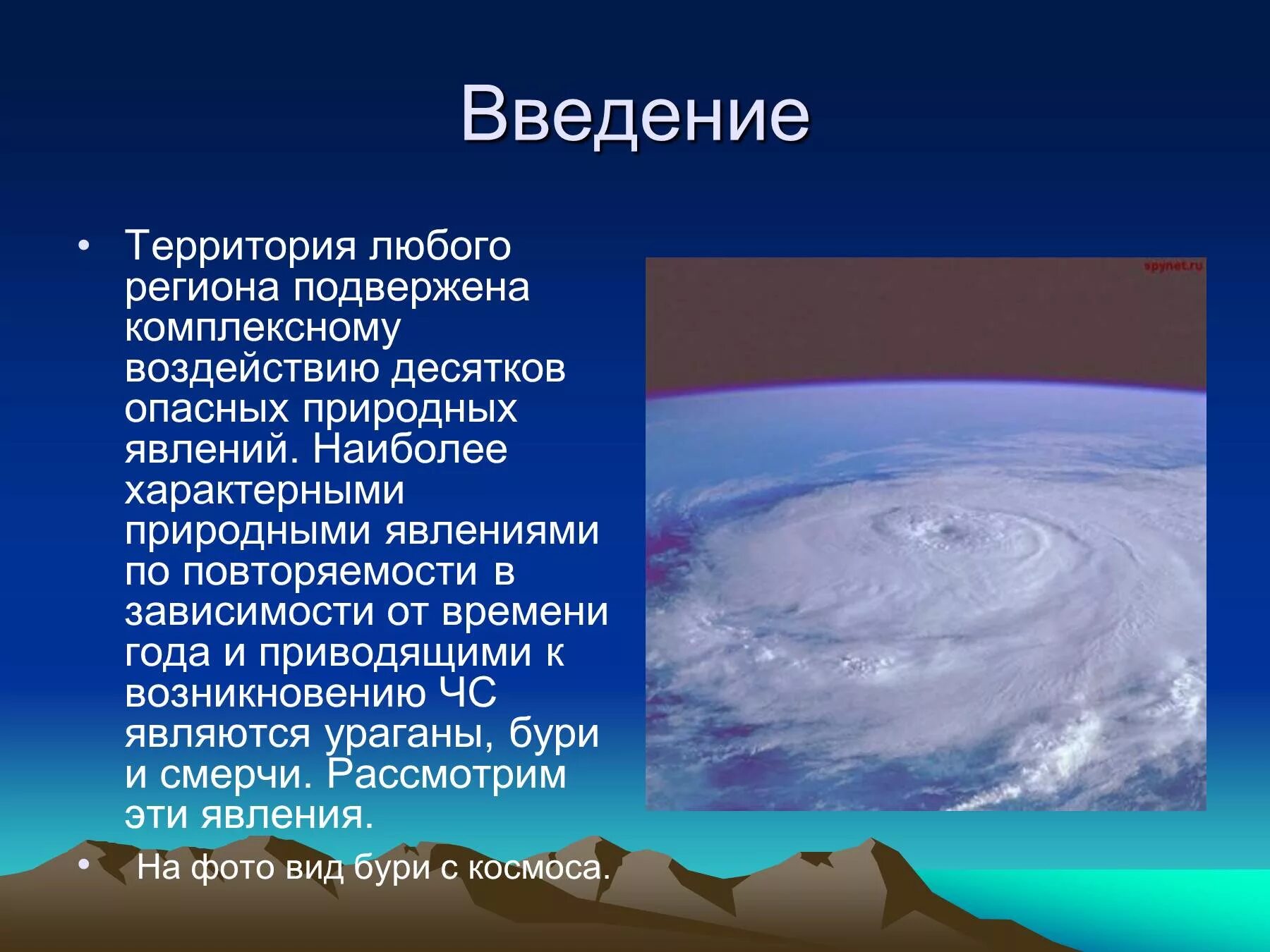 Введение

• Территория любого региона подвержена комплексному воздействию десятков опасных природных явлений. Наиболее характерными природными явлениями по повторяемости в зависимости от времени года и приводящими к возникновению ЧС являются ураганы, бури и смерчи. Рассмотрим эти явления.

• На фото вид бури с космоса.

spynet.ru